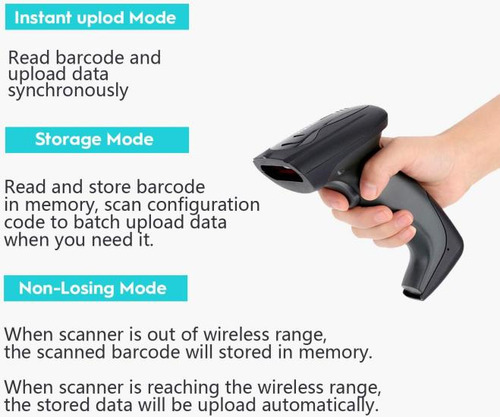 Instant uplod Mode

Read barcode and upload data synchronously

Storage Mode

Read and store barcode in memory, scan configuration code to batch upload data when you need it.

Non-Losing Mode

When scanner is out of wireless range, the scanned barcode will stored in memory.

When scanner is reaching the wireless range, the stored data will be upload automatically.